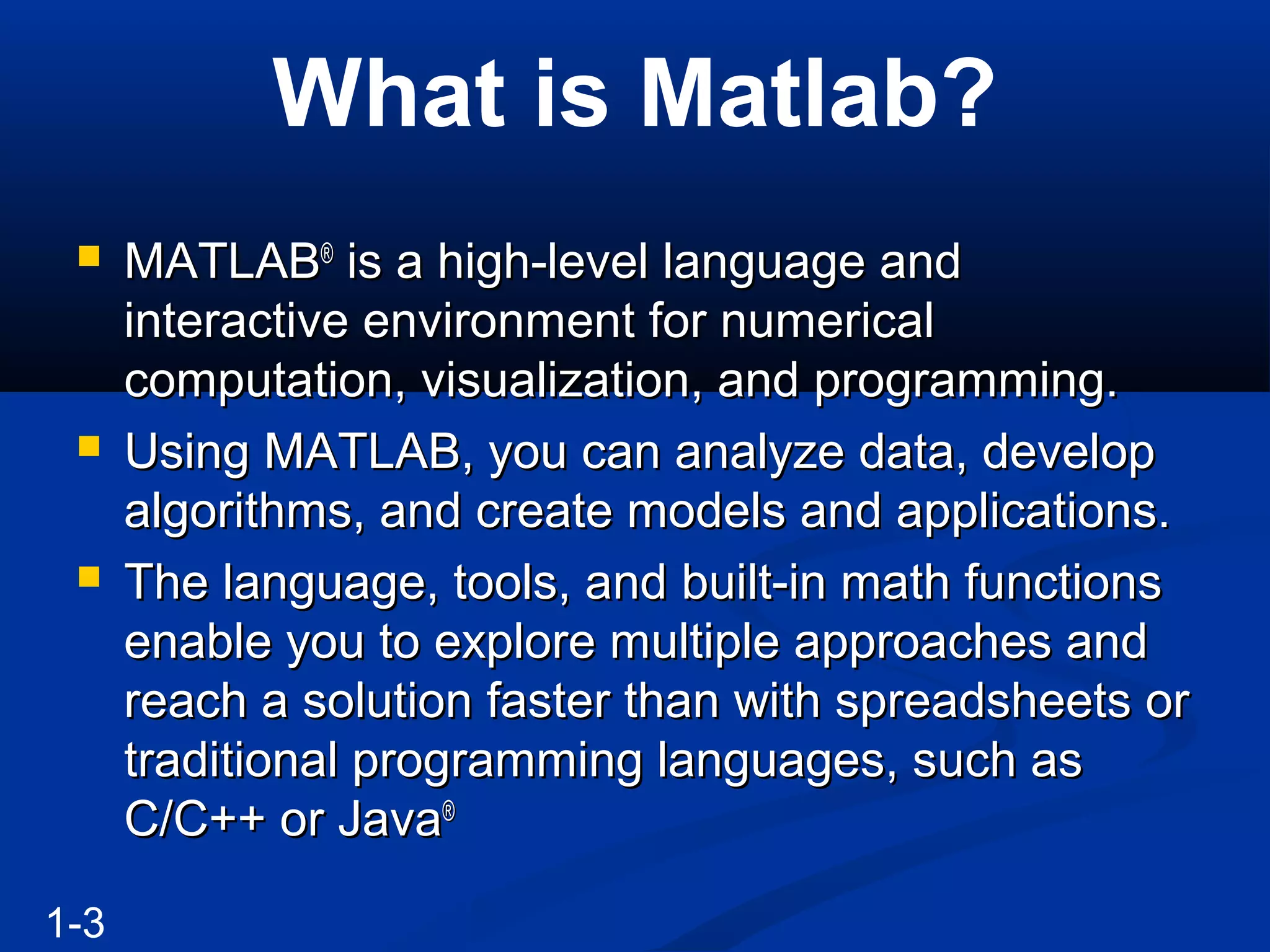 What is Matlab?

MATLAB® is a high-level language and interactive environment for numerical computation, visualization, and programming.

Using MATLAB, you can analyze data, develop algorithms, and create models and applications.

The language, tools, and built-in math functions enable you to explore multiple approaches and reach a solution faster than with spreadsheets or traditional programming languages, such as C/C++ or Java®

1-3